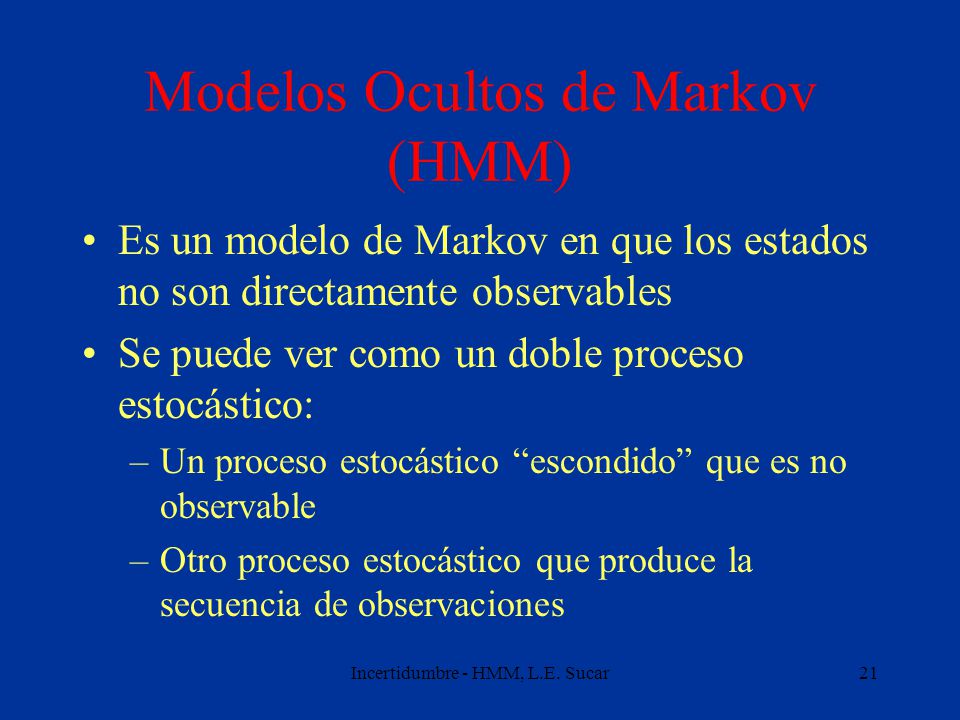 Modelos Ocultos de Markov (HMM)

• Es un modelo de Markov en que los estados no son directamente observables

• Se puede ver como un doble proceso estocástico:

– Un proceso estocástico “escondido” que es no observable

– Otro proceso estocástico que produce la secuencia de observaciones

Incertidumbre - HMM, L.E. Sucar

21